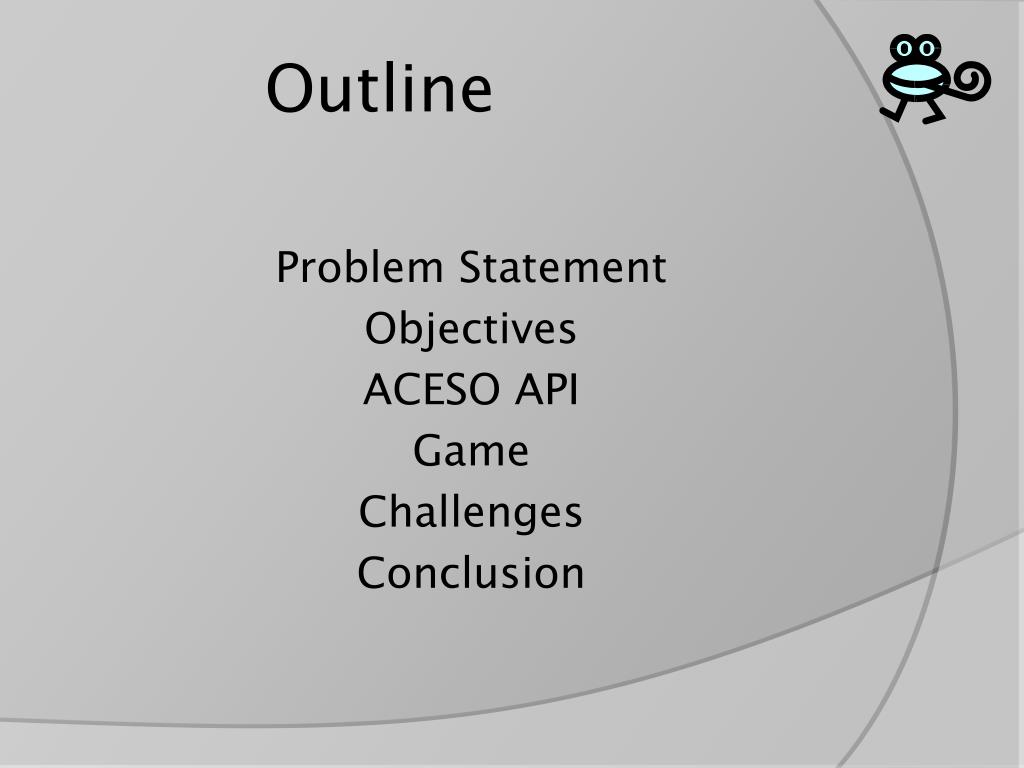 Outline

Problem Statement
Objectives
ACESO API
Game
Challenges
Conclusion